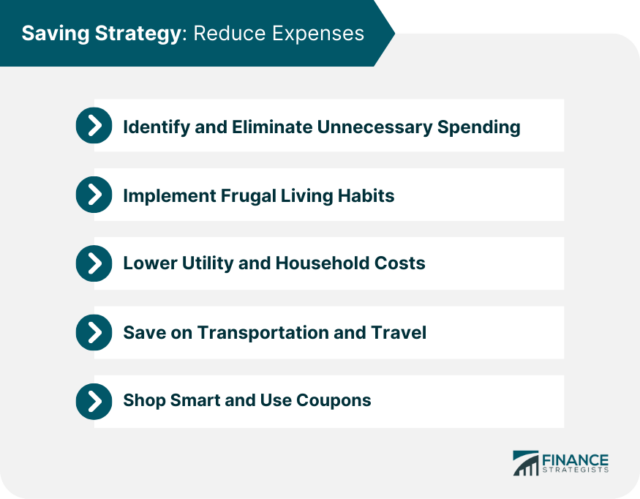 Saving Strategy: Reduce Expenses

Identify and Eliminate Unnecessary Spending

Implement Frugal Living Habits

Lower Utility and Household Costs

Save on Transportation and Travel

Shop Smart and Use Coupons

FINANCE STRATEGISTS